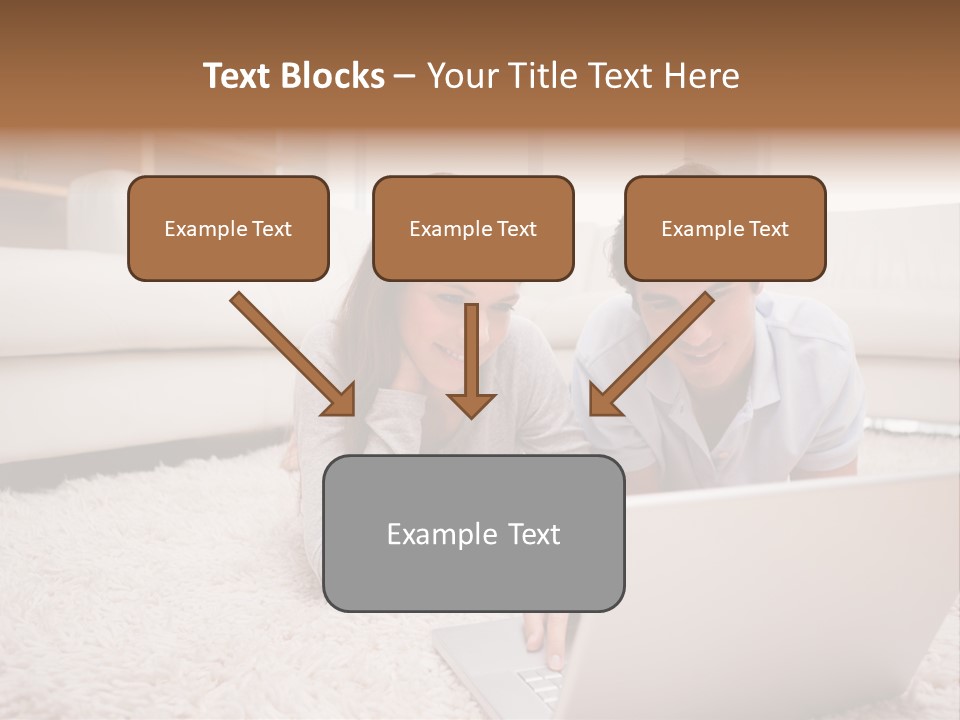 Text Blocks – Your Title Text Here

Example Text

Example Text

Example Text

Example Text